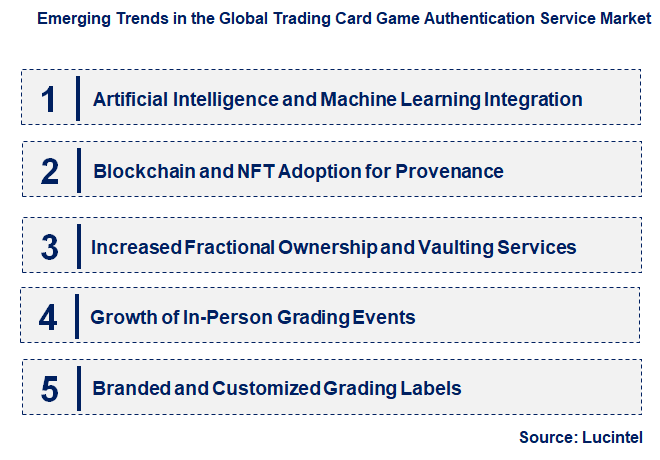 Emerging Trends in the Global Trading Card Game Authentication Service Market

1 Artificial Intelligence and Machine Learning Integration

2 Blockchain and NFT Adoption for Provenance

3 Increased Fractional Ownership and Vaulting Services

4 Growth of In-Person Grading Events

5 Branded and Customized Grading Labels

Source: Lucintel